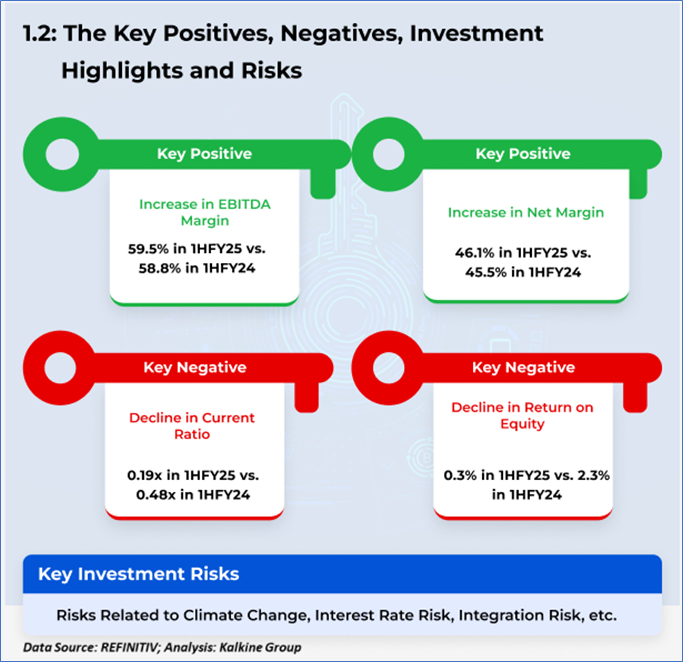 1.2: The Key Positives, Negatives, Investment Highlights and Risks

Key Positive

Increase in EBITDA Margin

59.5% in 1HFY25 vs. 58.8% in 1HFY24

Key Positive

Increase in Net Margin

46.1% in 1HFY25 vs. 45.5% in 1HFY24

Key Negative

Decline in Current Ratio

0.19x in 1HFY25 vs. 0.48x in 1HFY24

Key Negative

Decline in Return on Equity

0.3% in 1HFY25 vs. 2.3% in 1HFY24

Key Investment Risks

Risks Related to Climate Change, Interest Rate Risk, Integration Risk, etc.

Data Source: REFINITIV; Analysis: Kalkine Group